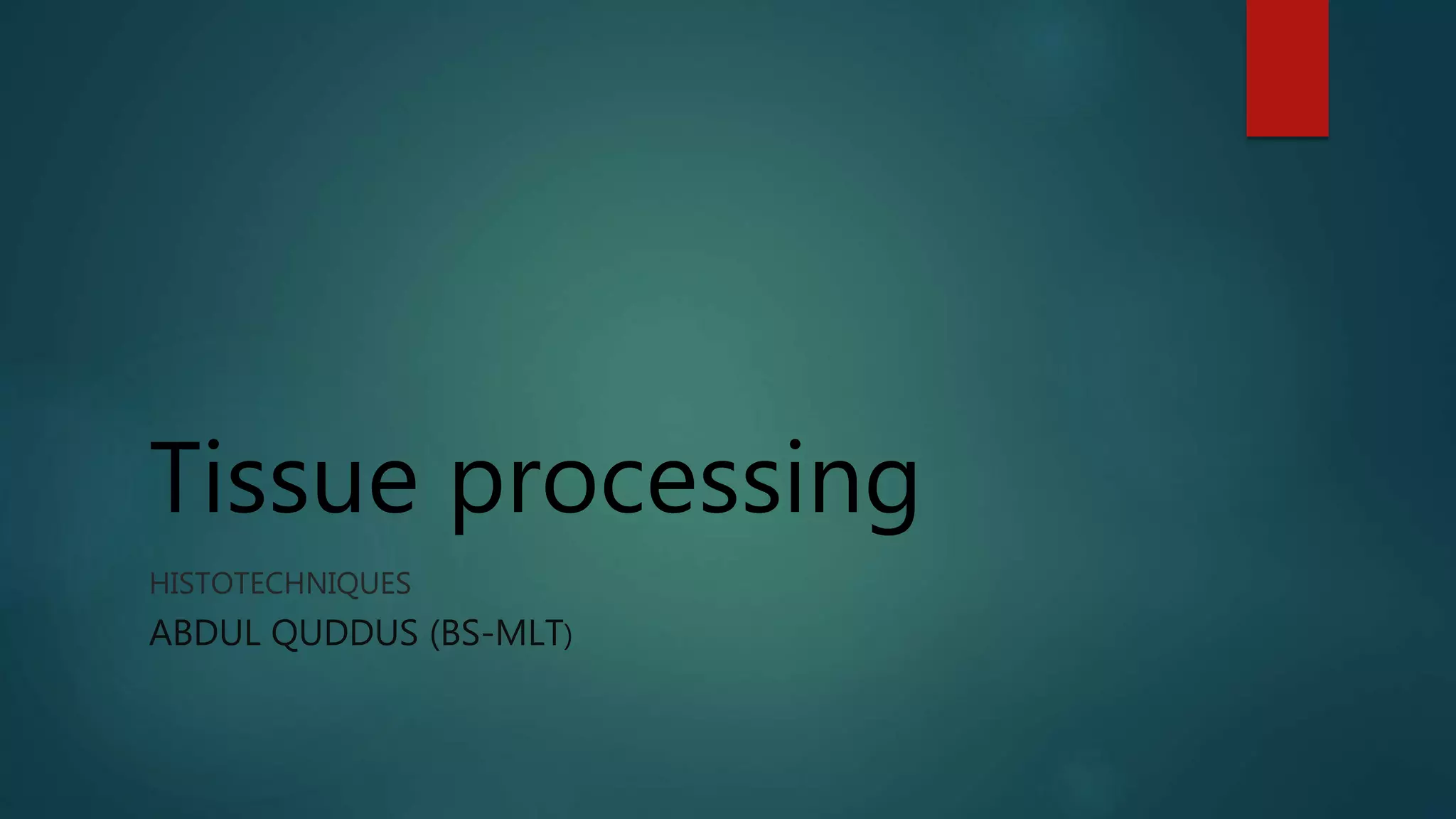 Tissue processing

HISTOTECHNIQUES

ABDUL QUDDUS (BS-MLT)